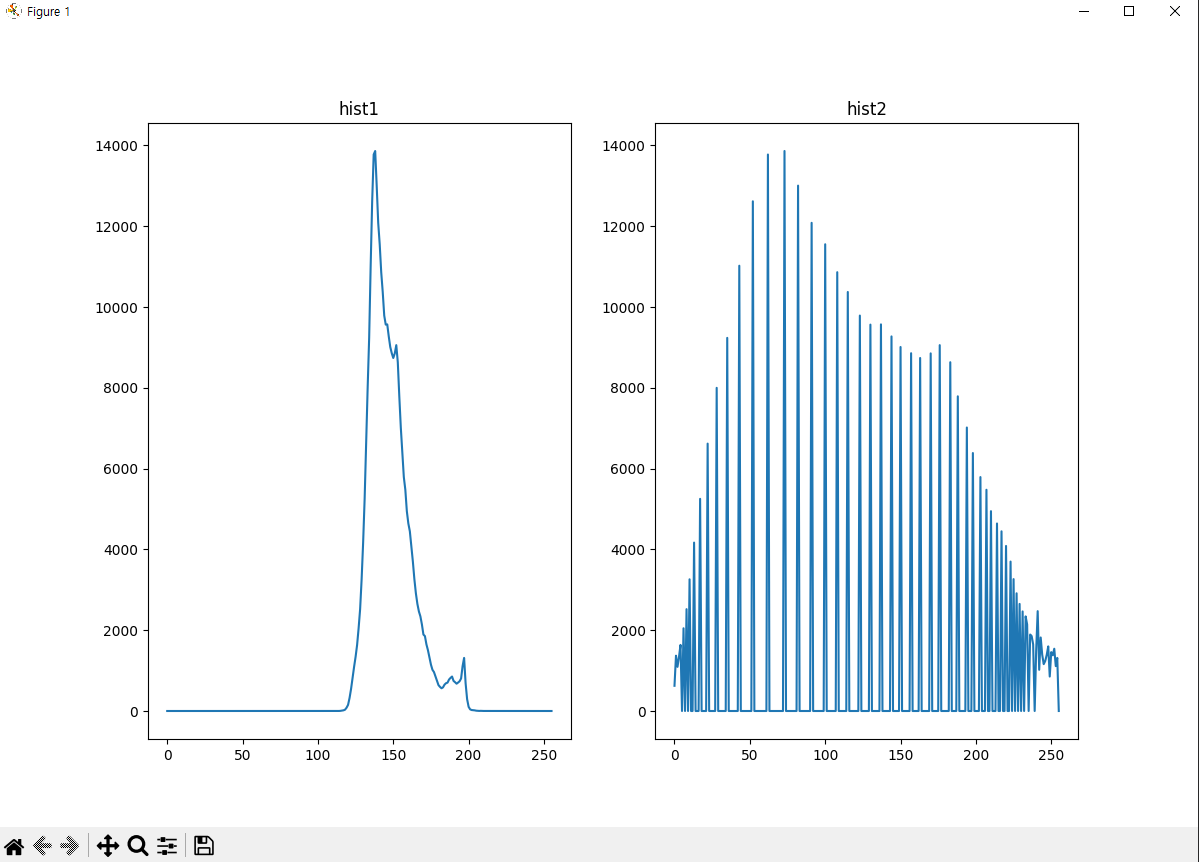 Figure 1

hist1

14000
12000
10000
8000
6000
4000
2000
0

0 50 100 150 200 250

hist2

14000
12000
10000
8000
6000
4000
2000
0

0 50 100 150 200 250